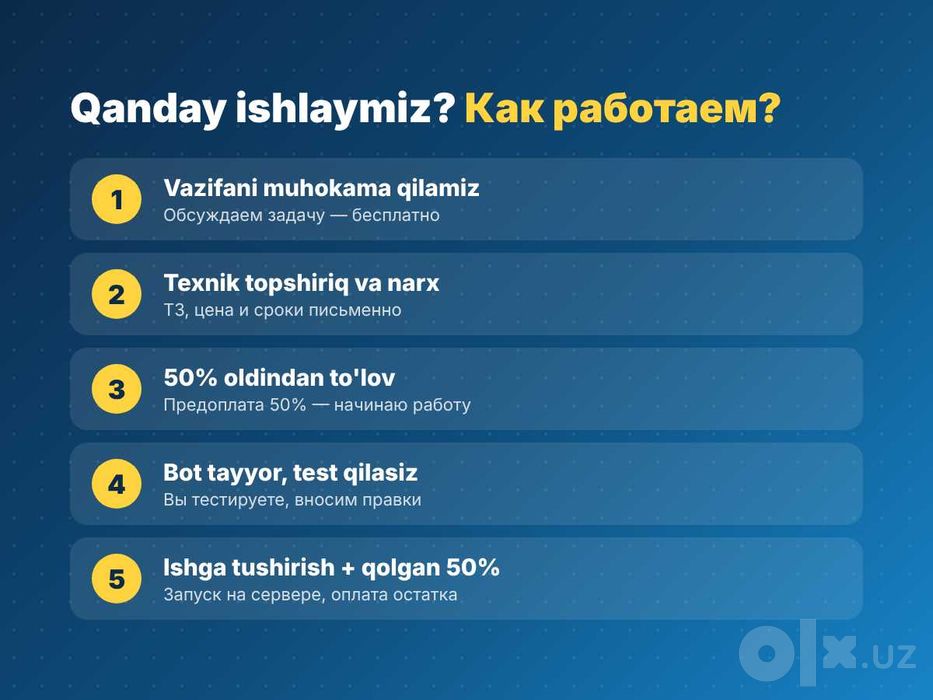 Qanday ishlaymiz? Как работаем?

1
Vazifani muhokama qilamiz
Обсуждаем задачу — бесплатно

2
Texnik topshiriq va narx
ТЗ, цена и сроки письменно

3
50% oldindan to'lov
Предоплата 50% — начинаю работу

4
Bot tayyor, test qilasiz
Вы тестируете, вносим правки

5
Ishga tushirish + qolgan 50%
Запуск на сервере, оплата остатка

olx.uz